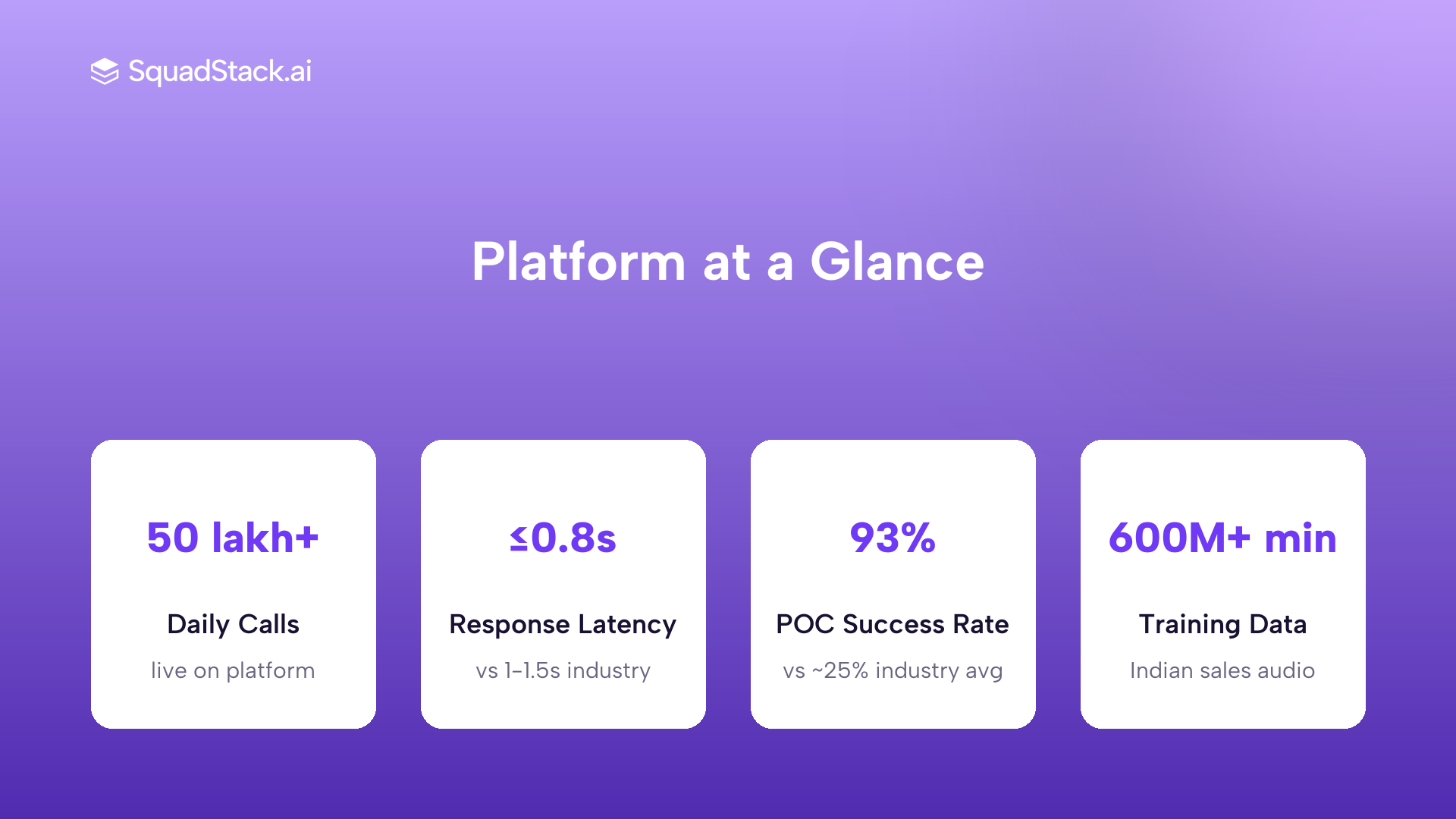 SquadStack.ai

Platform at a Glance

50 lakh+

Daily Calls

live on platform

≤0.8s

Response Latency

vs 1–1.5s industry

93%

POC Success Rate

vs ~25% industry avg

600M+ min

Training Data

Indian sales audio